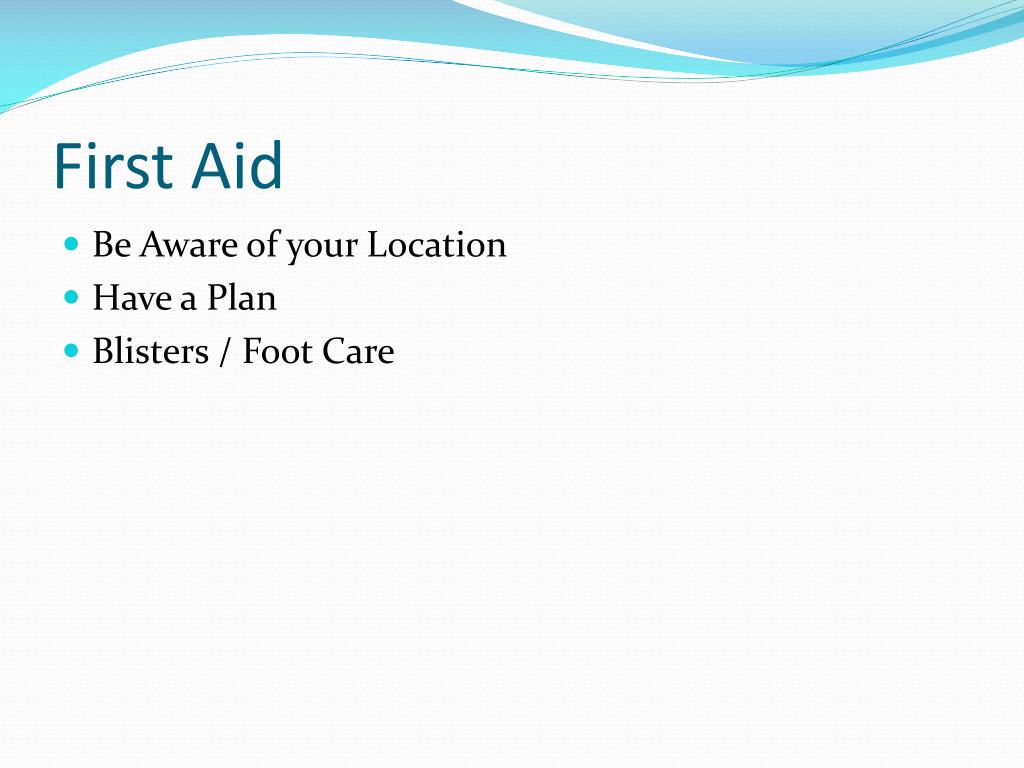 First Aid

- Be Aware of your Location
- Have a Plan
- Blisters / Foot Care